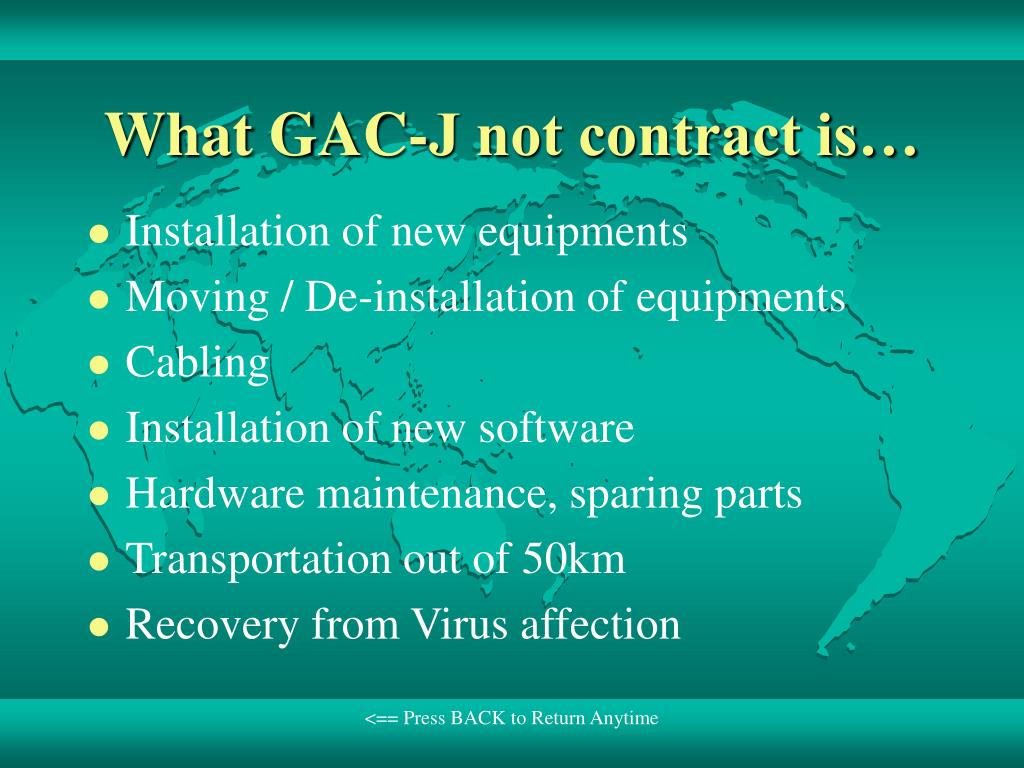 What GAC-J not contract is…

- Installation of new equipments
- Moving / De-installation of equipments
- Cabling
- Installation of new software
- Hardware maintenance, sparing parts
- Transportation out of 50km
- Recovery from Virus affection

<== Press BACK to Return Anytime